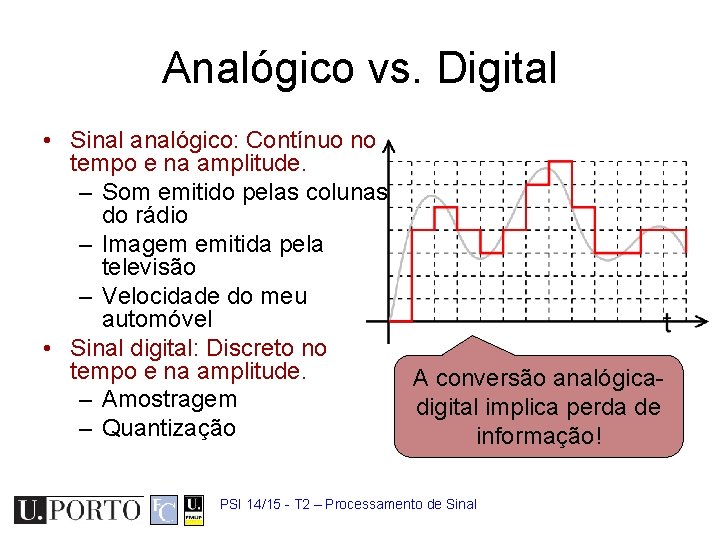 Analógico vs. Digital

• Sinal analógico: Contínuo no tempo e na amplitude.
  – Som emitido pelas colunas do rádio
  – Imagem emitida pela televisão
  – Velocidade do meu automóvel
• Sinal digital: Discreto no tempo e na amplitude.
  – Amostragem
  – Quantização

t

A conversão analógica-digital implica perda de informação!

U.PORTO FC U. FMUP PSI 14/15 - T2 – Processamento de Sinal